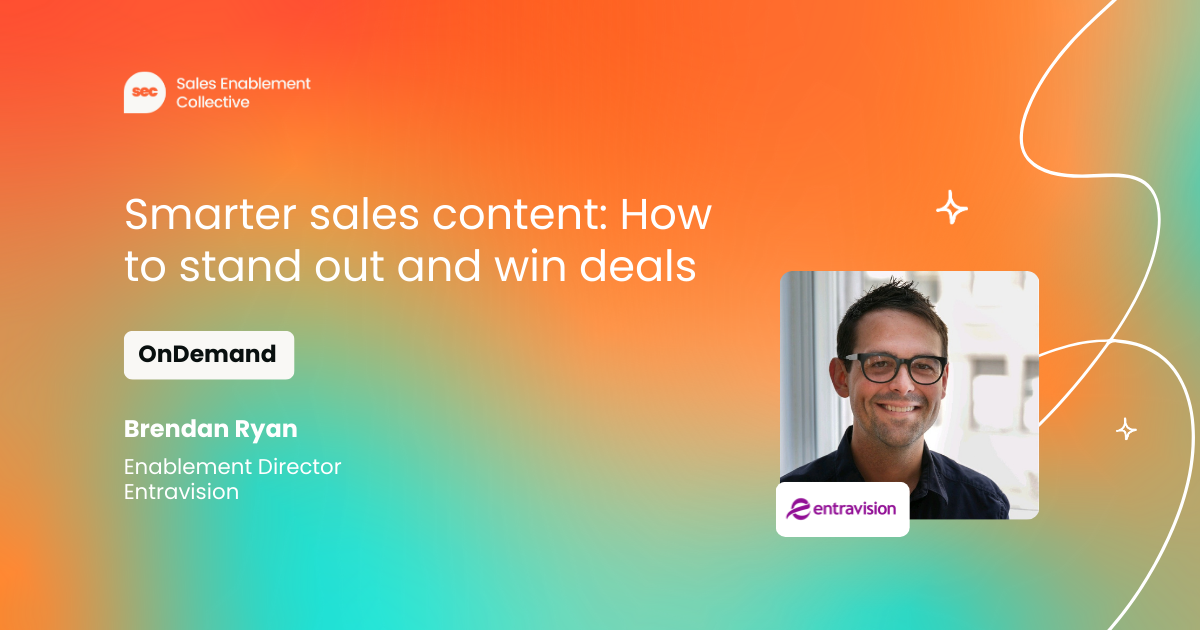 sec Sales Enablement Collective

Smarter sales content: How to stand out and win deals

OnDemand

Brendan Ryan

Enablement Director
Entravision

entravision